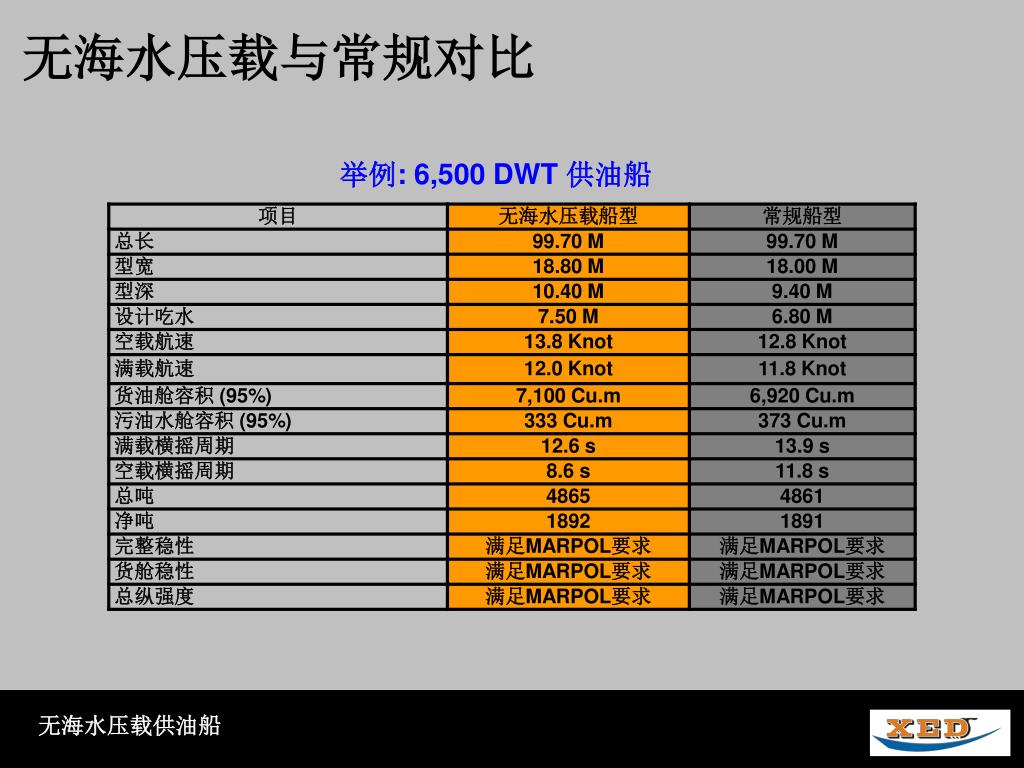 无海水压载与常规对比

举例: 6,500 DWT 供油船

| 项目 | 无海水压载船型 | 常规船型 |
|---|---|---|
| 总长 | 99.70 M | 99.70 M |
| 型宽 | 18.80 M | 18.00 M |
| 型深 | 10.40 M | 9.40 M |
| 设计吃水 | 7.50 M | 6.80 M |
| 空载航速 | 13.8 Knot | 12.8 Knot |
| 满载航速 | 12.0 Knot | 11.8 Knot |
| 货油舱容积 (95%) | 7,100 Cu.m | 6,920 Cu.m |
| 污油水舱容积 (95%) | 333 Cu.m | 373 Cu.m |
| 满载横摇周期 | 12.6 s | 13.9 s |
| 空载横摇周期 | 8.6 s | 11.8 s |
| 总吨 | 4865 | 4861 |
| 净吨 | 1892 | 1891 |
| 完整稳性 | 满足MARPOL要求 | 满足MARPOL要求 |
| 货舱稳性 | 满足MARPOL要求 | 满足MARPOL要求 |
| 总纵强度 | 满足MARPOL要求 | 满足MARPOL要求 |

无海水压载供油船

XED